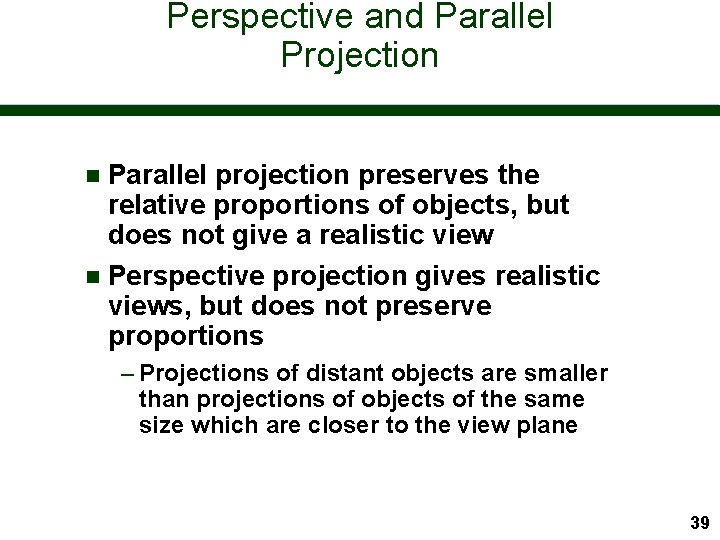 Perspective and Parallel Projection

■ Parallel projection preserves the relative proportions of objects, but does not give a realistic view

■ Perspective projection gives realistic views, but does not preserve proportions

– Projections of distant objects are smaller than projections of objects of the same size which are closer to the view plane

39